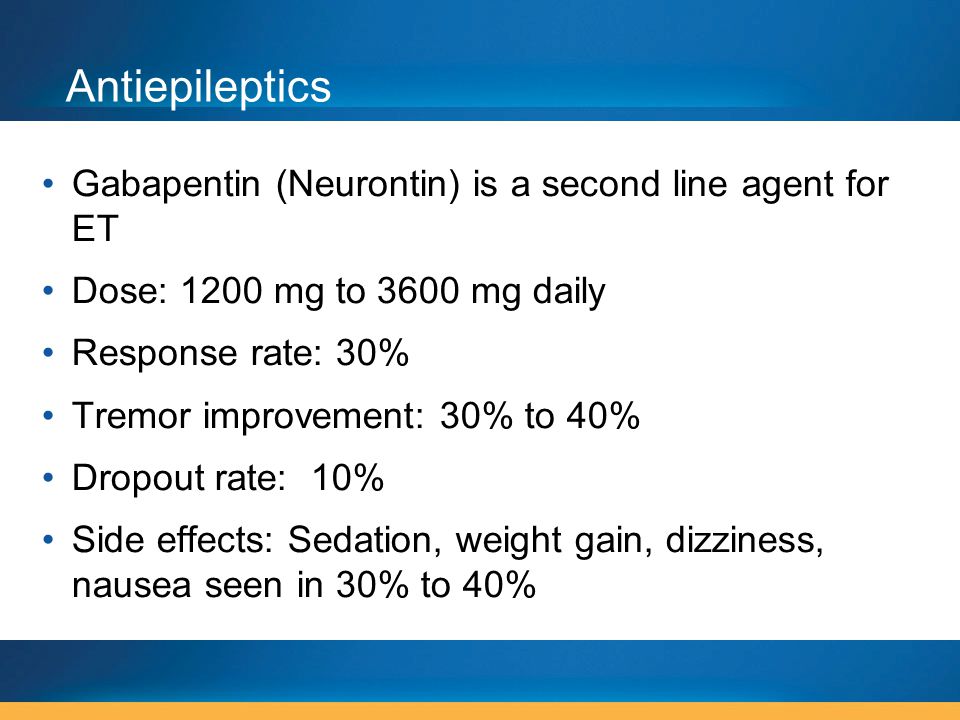 Antiepileptics

• Gabapentin (Neurontin) is a second line agent for ET

• Dose: 1200 mg to 3600 mg daily

• Response rate: 30%

• Tremor improvement: 30% to 40%

• Dropout rate: 10%

• Side effects: Sedation, weight gain, dizziness, nausea seen in 30% to 40%